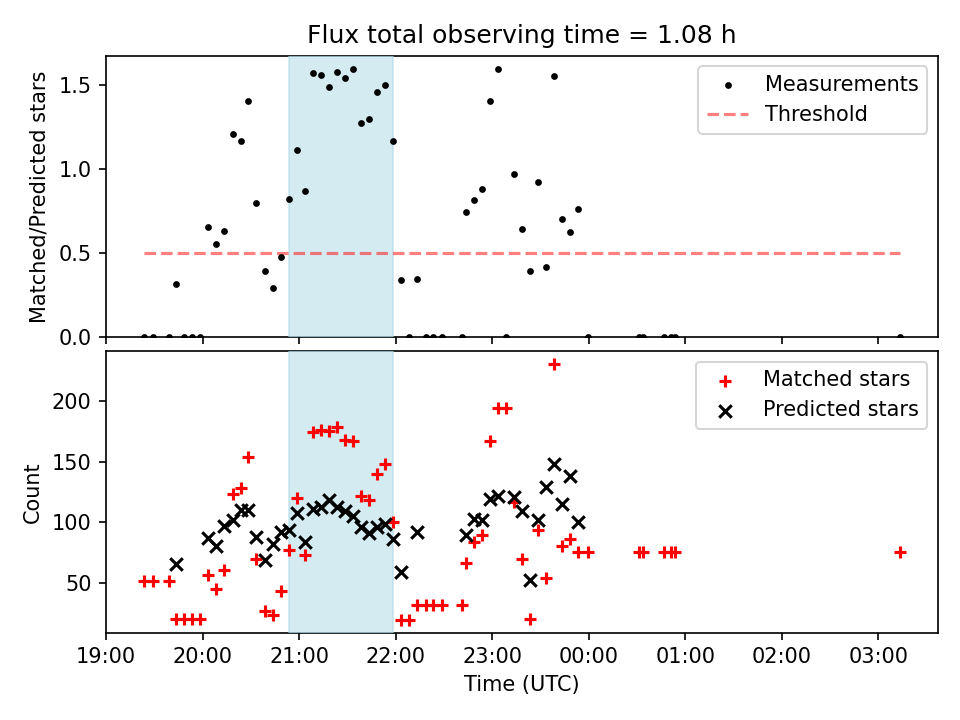 Flux total observing time = 1.08 h

Matched/Predicted stars

1.5
1.0
0.5
0.0

Measurements
Threshold

Count

200
150
100
50

Matched stars
Predicted stars

19:00 20:00 21:00 22:00 23:00 00:00 01:00 02:00 03:00
Time (UTC)